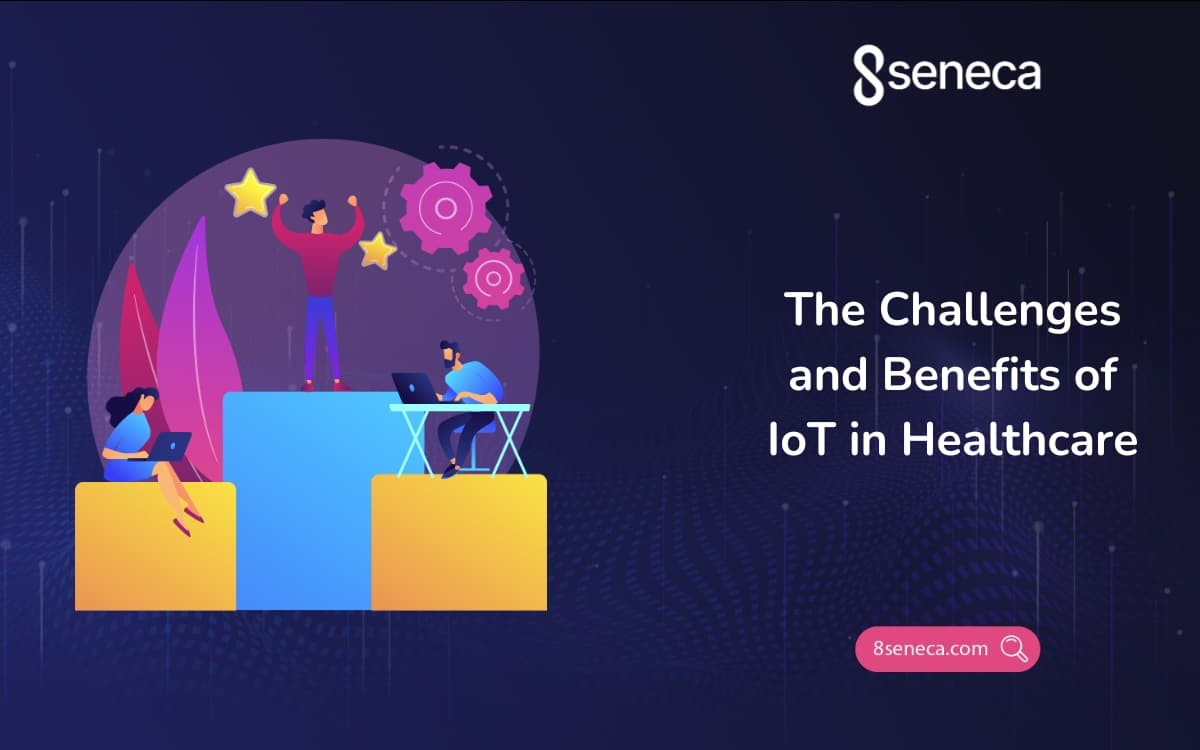 8seneca

The Challenges and Benefits of IoT in Healthcare

8seneca.com